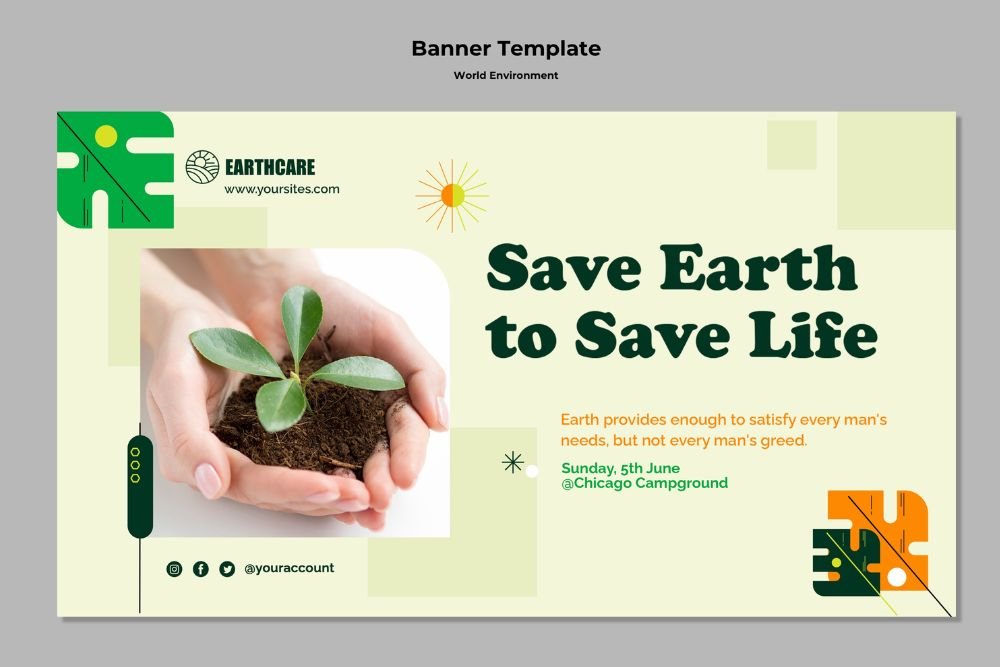 Banner Template

World Environment

EARTHCARE
www.yoursites.com

Save Earth to Save Life

Earth provides enough to satisfy every man's needs, but not every man's greed.

Sunday, 5th June
@Chicago Campground

@youraccount